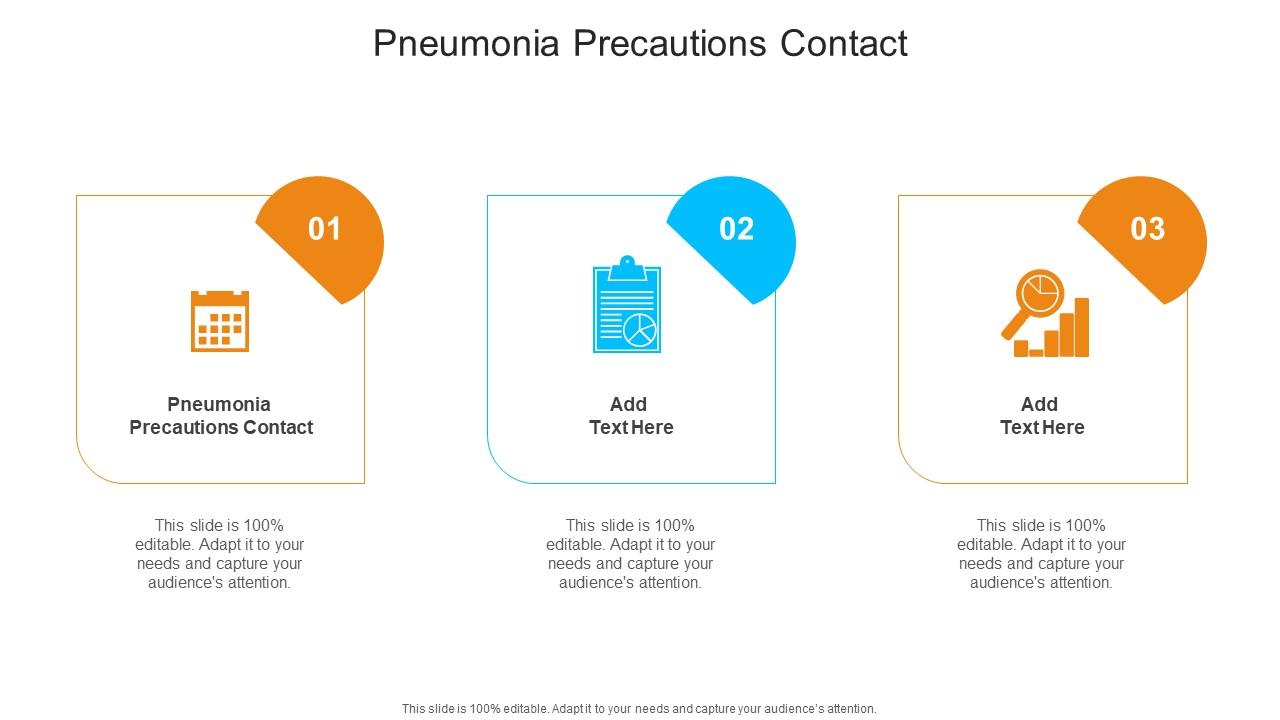 Pneumonia Precautions Contact

01

Pneumonia Precautions Contact

This slide is 100% editable. Adapt it to your needs and capture your audience's attention.

02

Add Text Here

This slide is 100% editable. Adapt it to your needs and capture your audience's attention.

03

Add Text Here

This slide is 100% editable. Adapt it to your needs and capture your audience's attention.

This slide is 100% editable. Adapt it to your needs and capture your audience's attention.